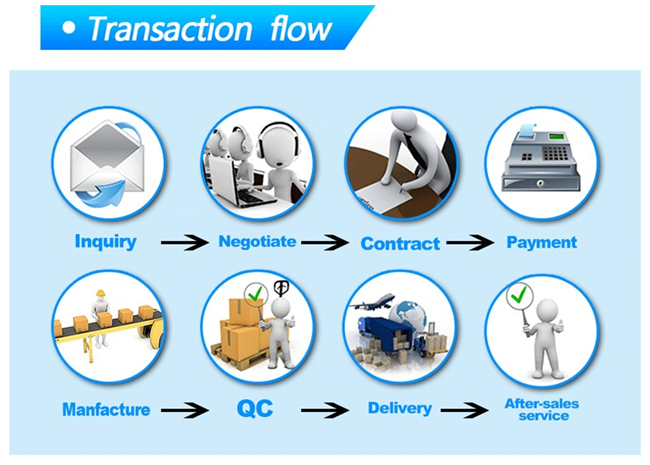 • Transaction flow

Inquiry → Negotiate → Contract → Payment

Manfacture → QC → Delivery → After-sales service